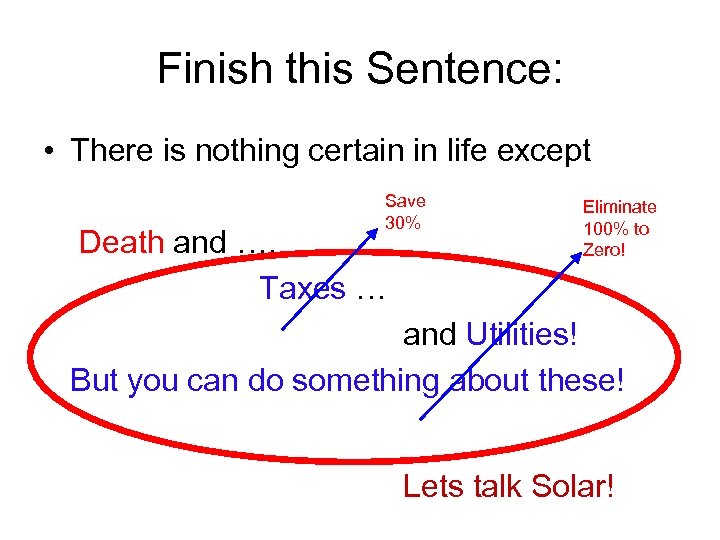 Finish this Sentence:

• There is nothing certain in life except

Save 30%

Eliminate 100% to Zero!

Death and ….

Taxes …

and Utilities!

But you can do something about these!

Lets talk Solar!